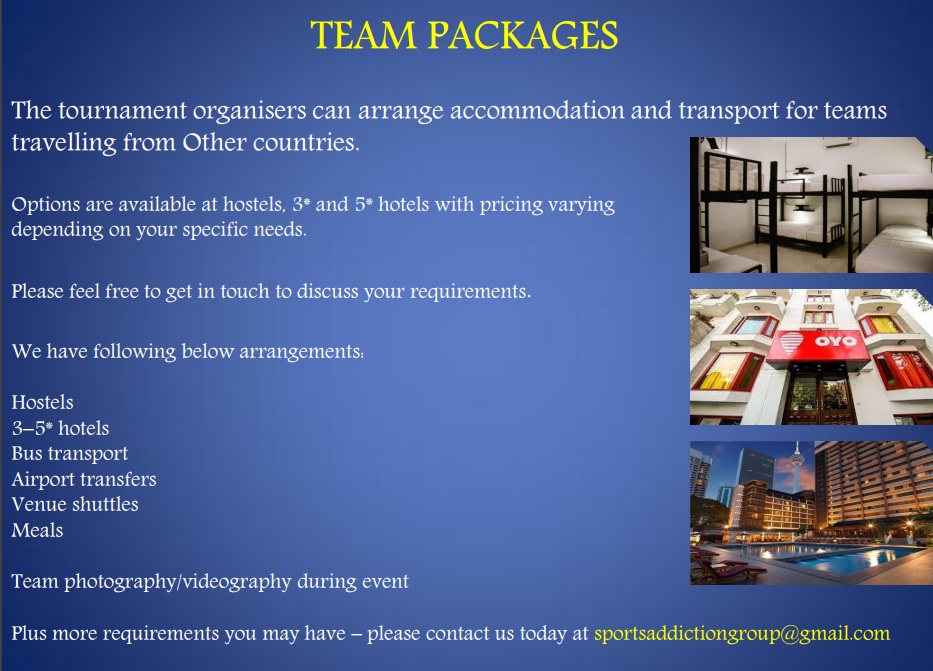 TEAM PACKAGES

The tournament organisers can arrange accommodation and transport for teams travelling from Other countries.

Options are available at hostels, 3* and 5* hotels with pricing varying depending on your specific needs.

Please feel free to get in touch to discuss your requirements.

We have following below arrangements:

Hostels
3–5* hotels
Bus transport
Airport transfers
Venue shuttles
Meals

Team photography/videography during event

Plus more requirements you may have – please contact us today at sportsaddictiongroup@gmail.com

OYO